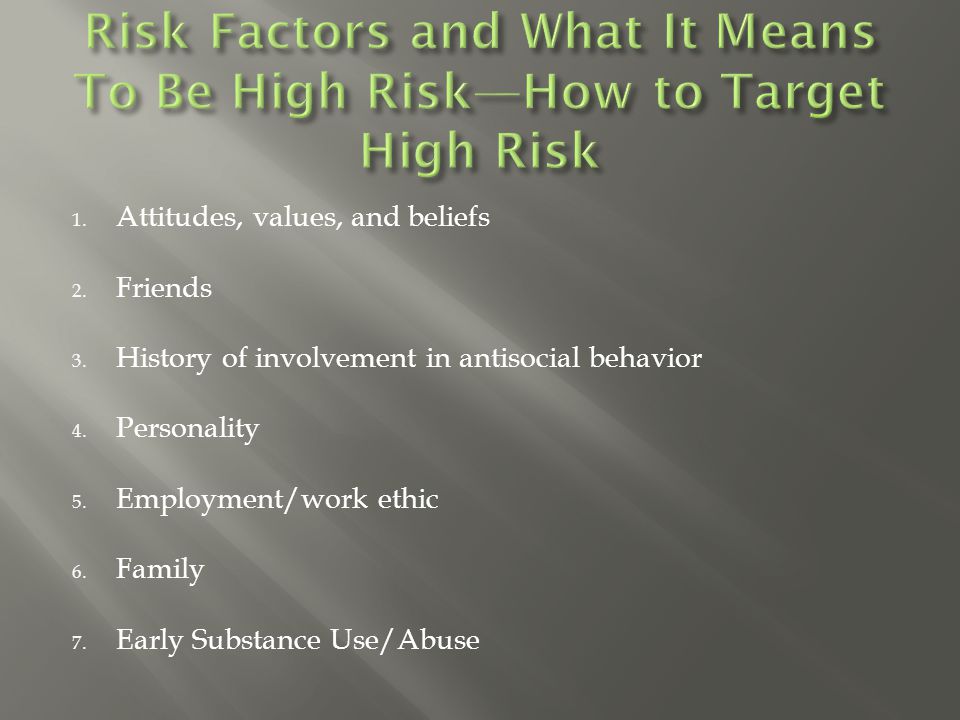 Risk Factors and What It Means To Be High Risk—How to Target High Risk

1. Attitudes, values, and beliefs
2. Friends
3. History of involvement in antisocial behavior
4. Personality
5. Employment/work ethic
6. Family
7. Early Substance Use/Abuse